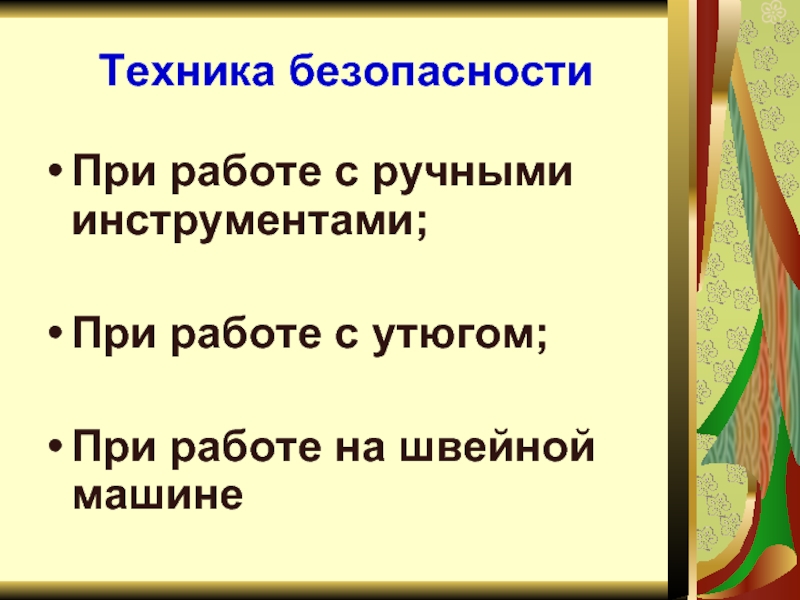 Техника безопасности

• При работе с ручными инструментами;

• При работе с утюгом;

• При работе на швейной машине